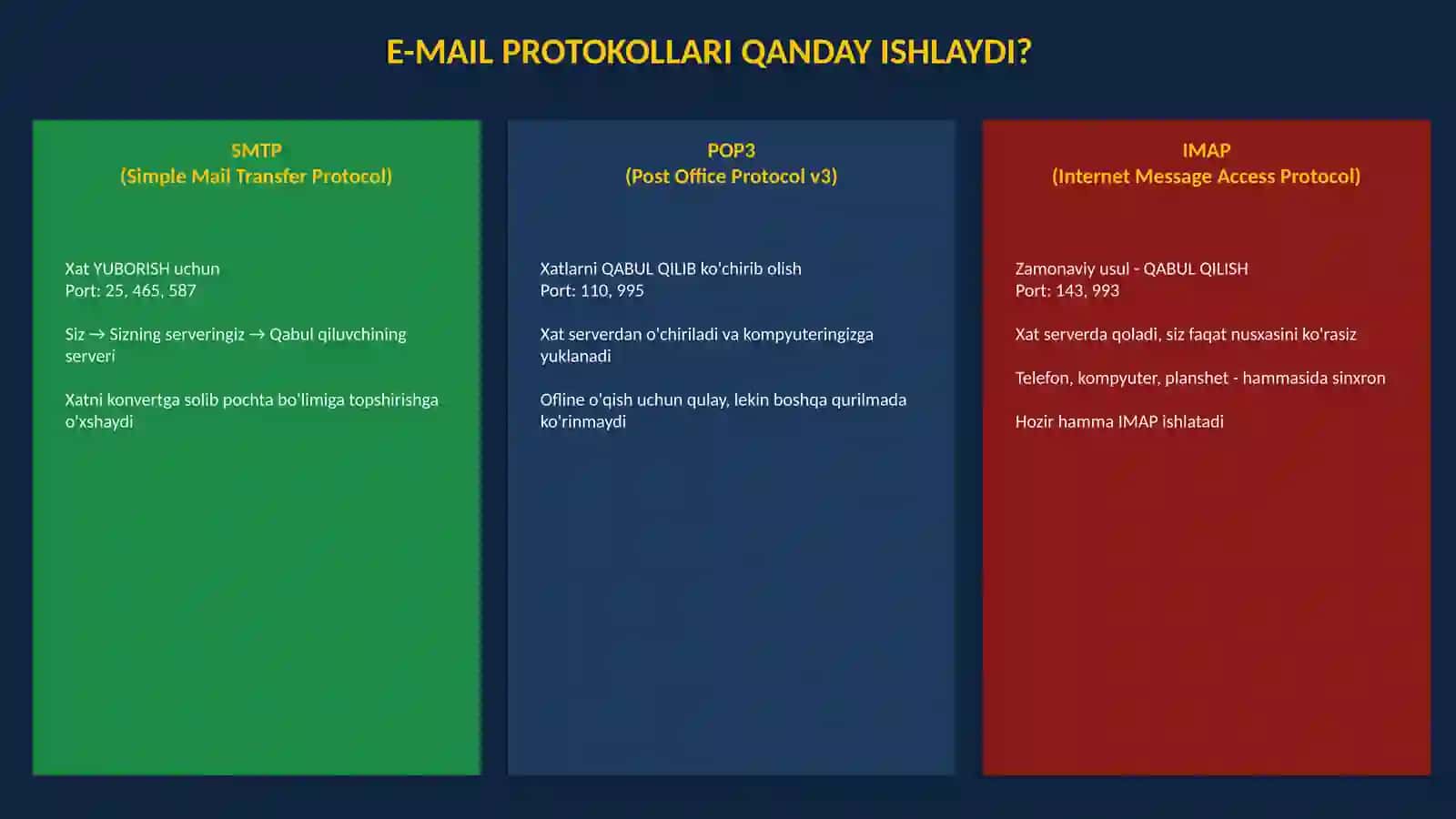 E-MAIL PROTOKOLLARI QANDAY ISHLAYDI?

SMTP
(Simple Mail Transfer Protocol)

Xat YUBORISH uchun
Port: 25, 465, 587

Siz → Sizning serveringiz → Qabul qiluvchining serveri

Xatni konvertga solib pochta bo'limiga topshirishga o'xshaydi

POP3
(Post Office Protocol v3)

Xatlarni QABUL QILIB ko'chirib olish
Port: 110, 995

Xat serverdan o'chiriladi va kompyuteringizga yuklanadi

Ofline o'qish uchun qulay, lekin boshqa qurilmada ko'rinmaydi

IMAP
(Internet Message Access Protocol)

Zamonaviy usul - QABUL QILISH
Port: 143, 993

Xat serverda qoladi, siz faqat nusxasini ko'rasiz

Telefon, kompyuter, planshet - hammasida sinxron

Hozir hamma IMAP ishlatadi